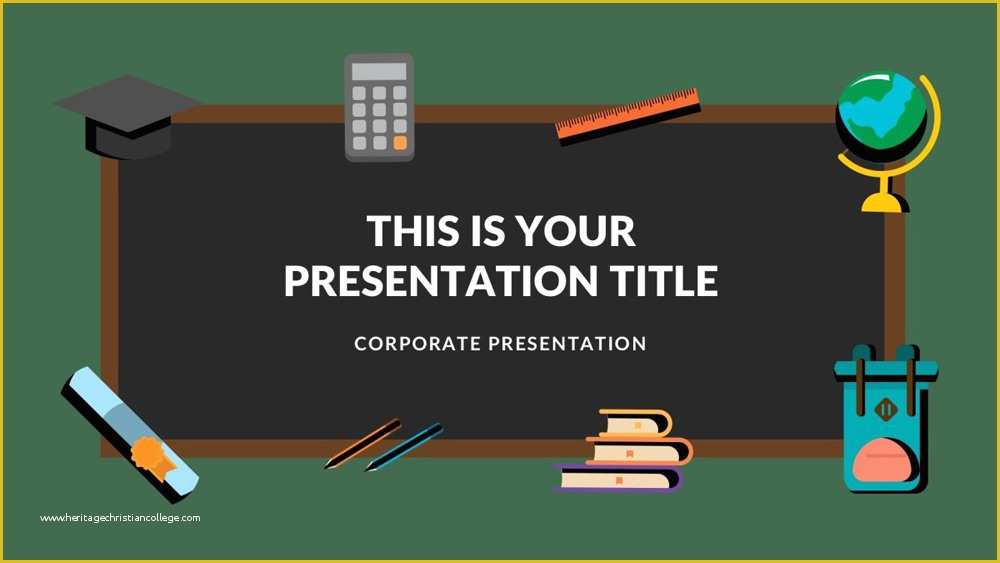 THIS IS YOUR PRESENTATION TITLE

CORPORATE PRESENTATION

www.heritagechristiancollege.com